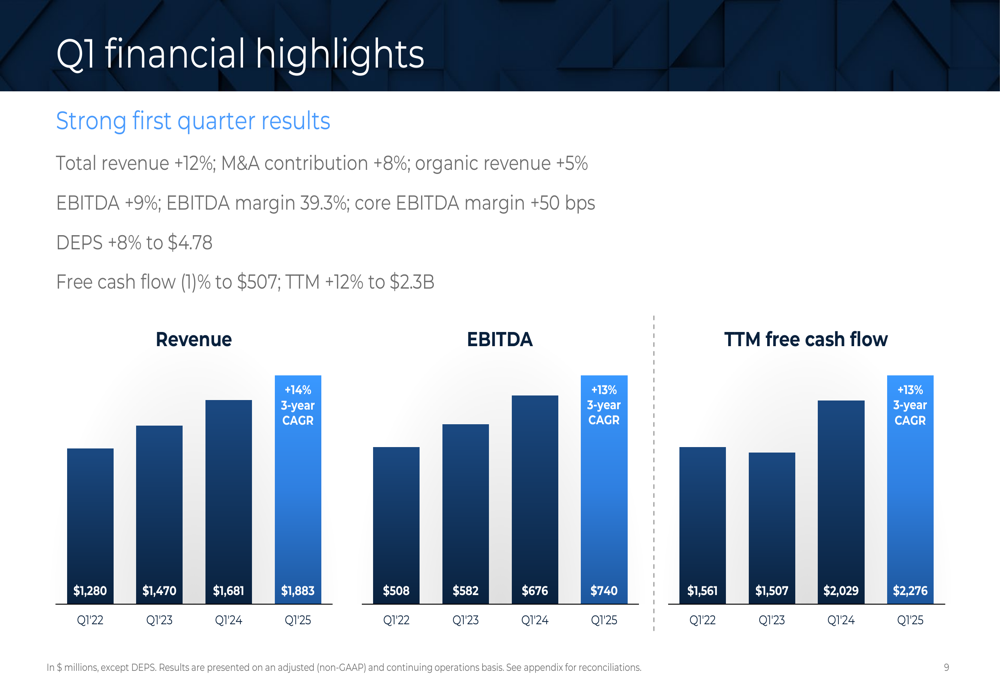 Q1 financial highlights

Strong first quarter results

Total revenue +12%; M&A contribution +8%; organic revenue +5%

EBITDA +9%; EBITDA margin 39.3%; core EBITDA margin +50 bps

DEPS +8% to $4.78

Free cash flow (1)% to $507; TTM +12% to $2.3B

Revenue

+14% 3-year CAGR

$1,280 $1,470 $1,681 $1,883

Q1'22 Q1'23 Q1'24 Q1'25

EBITDA

+13% 3-year CAGR

$508 $582 $676 $740

Q1'22 Q1'23 Q1'24 Q1'25

TTM free cash flow

+13% 3-year CAGR

$1,561 $1,507 $2,029 $2,276

Q1'22 Q1'23 Q1'24 Q1'25

In $ millions, except DEPS. Results are presented on an adjusted (non-GAAP) and continuing operations basis. See appendix for reconciliations.

9